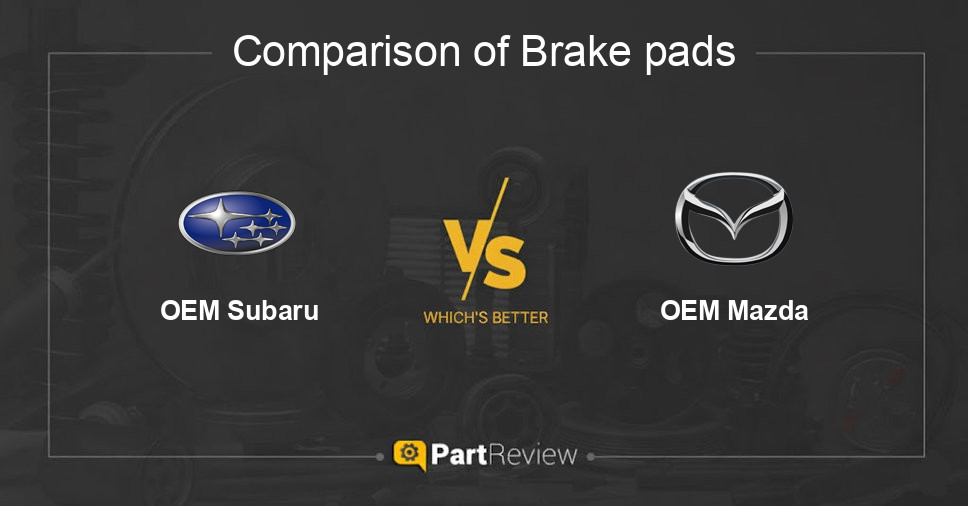 Comparison of Brake pads

OEM Subaru

VS

WHICH'S BETTER

OEM Mazda

PartReview